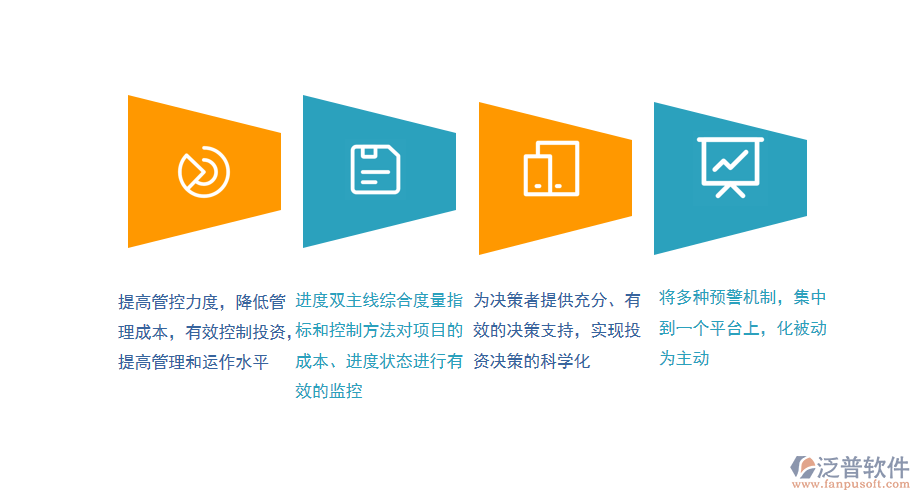 提高管控力度，降低管理成本，有效控制投资，提高管理和运作水平

进度双主线综合度量指标和控制方法对项目的成本、进度状态进行有效的监控

为决策者提供充分、有效的决策支持，实现投资决策的科学化

将多种预警机制，集中到一个平台上，化被动为主动

泛普软件
www.fanpusoft.com